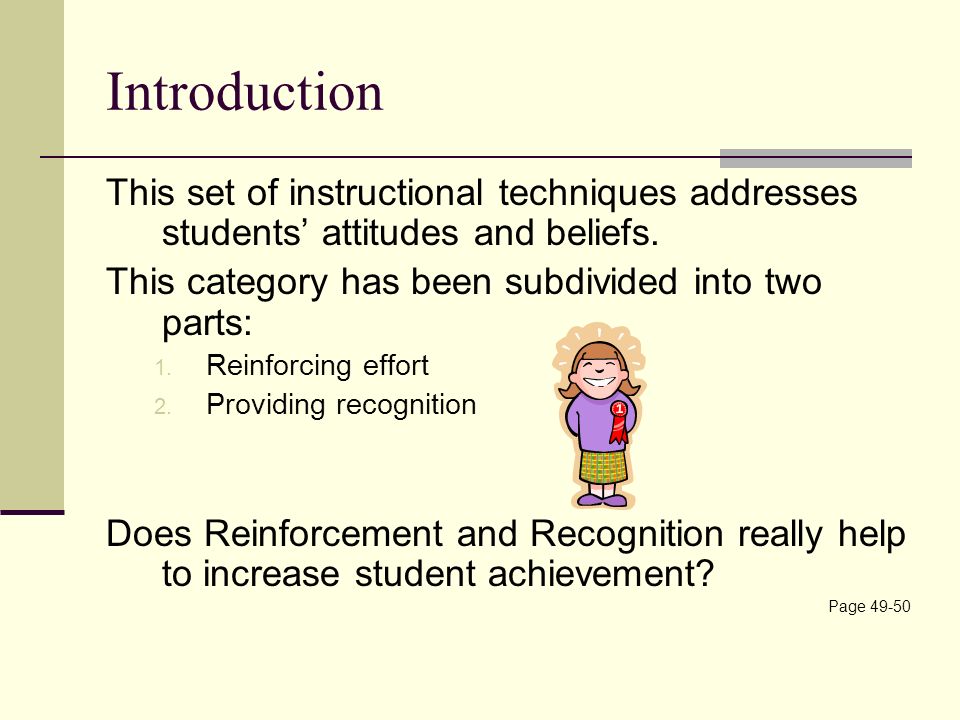 Introduction

This set of instructional techniques addresses students’ attitudes and beliefs.

This category has been subdivided into two parts:

1. Reinforcing effort
2. Providing recognition

1

Does Reinforcement and Recognition really help to increase student achievement?

Page 49-50